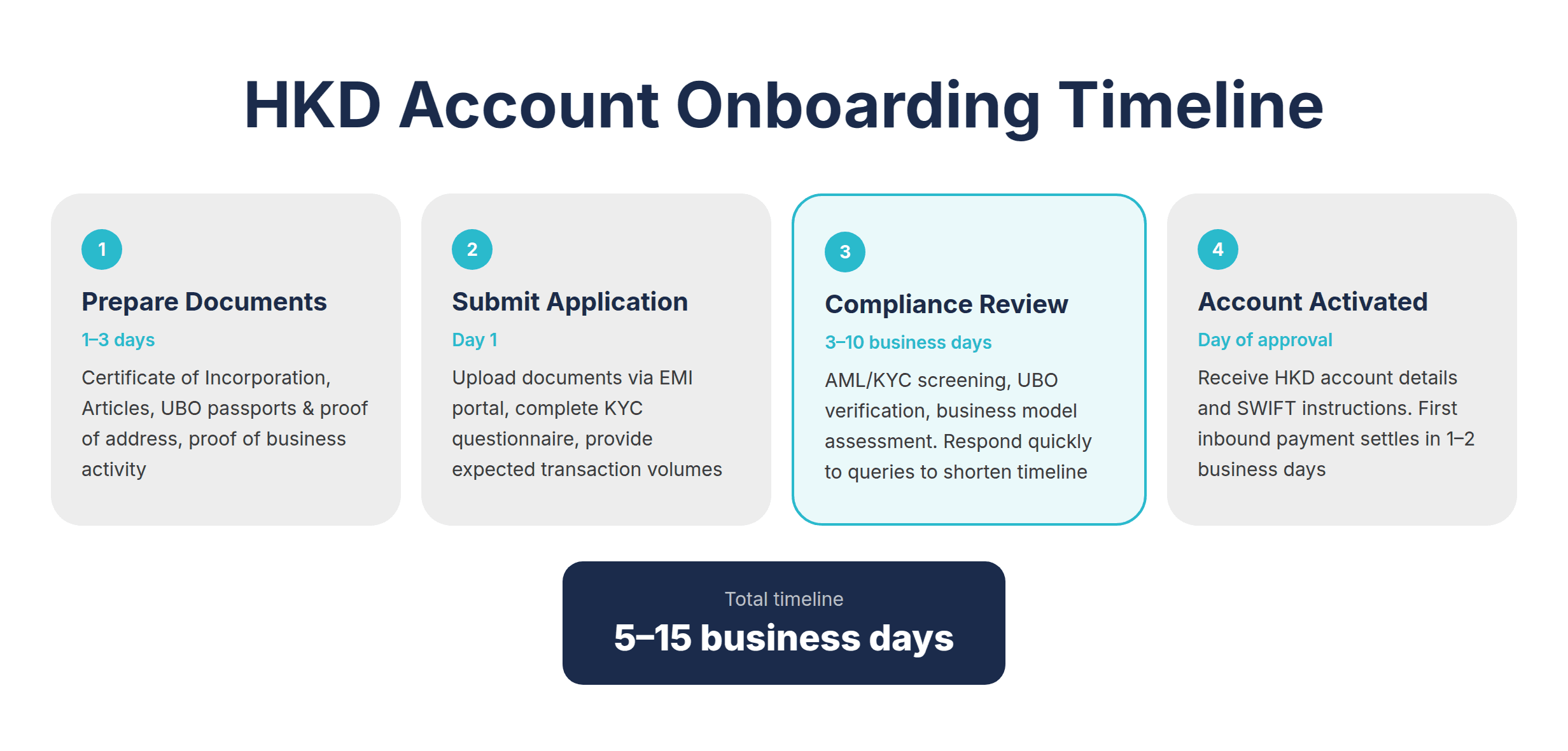 HKD Account Onboarding Timeline

1

Prepare Documents

1–3 days

Certificate of Incorporation, Articles, UBO passports & proof of address, proof of business activity

2

Submit Application

Day 1

Upload documents via EMI portal, complete KYC questionnaire, provide expected transaction volumes

3

Compliance Review

3–10 business days

AML/KYC screening, UBO verification, business model assessment. Respond quickly to queries to shorten timeline

4

Account Activated

Day of approval

Receive HKD account details and SWIFT instructions. First inbound payment settles in 1–2 business days

Total timeline

5–15 business days